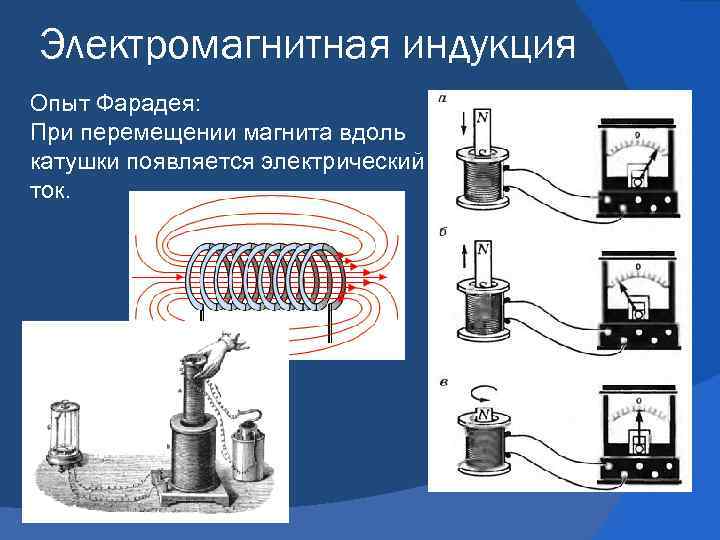 Электромагнитная индукция

Опыт Фарадея:
При перемещении магнита вдоль катушки появляется электрический ток.

а
N
0
б
N
0
в
N
0